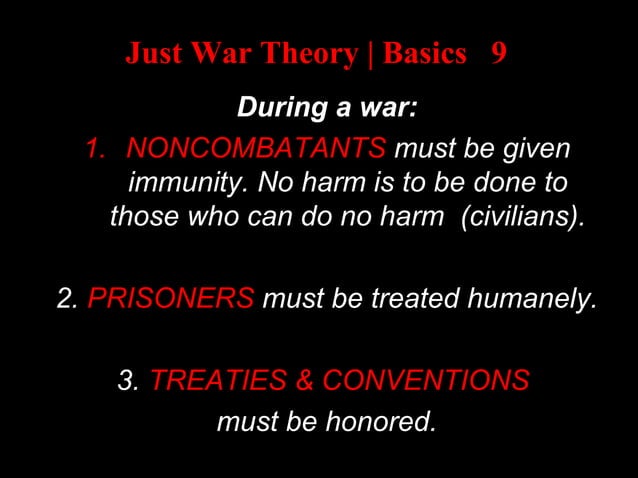 Just War Theory | Basics 9

During a war:

1. NONCOMBATANTS must be given immunity. No harm is to be done to those who can do no harm (civilians).

2. PRISONERS must be treated humanely.

3. TREATIES & CONVENTIONS must be honored.